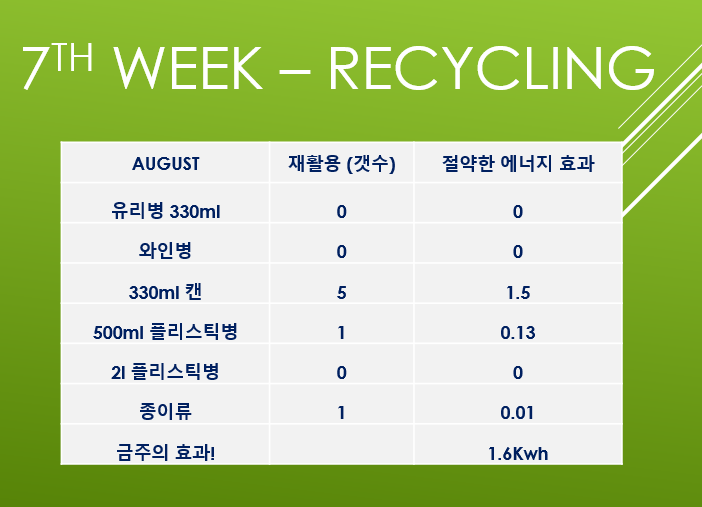 7TH WEEK – RECYCLING

| AUGUST | 재활용 (갯수) | 절약한 에너지 효과 |
|---|---|---|
| 유리병 330ml | 0 | 0 |
| 와인병 | 0 | 0 |
| 330ml 캔 | 5 | 1.5 |
| 500ml 플리스틱병 | 1 | 0.13 |
| 2l 플리스틱병 | 0 | 0 |
| 종이류 | 1 | 0.01 |
| 금주의 효과! | | 1.6Kwh |